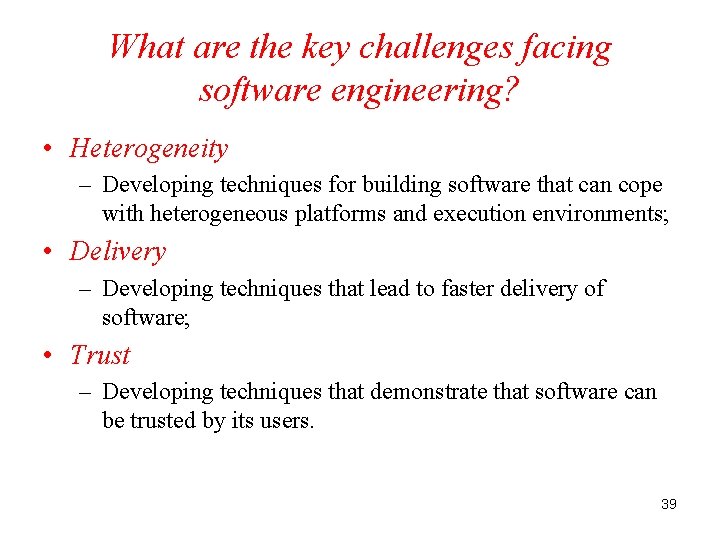 What are the key challenges facing software engineering?

• Heterogeneity
– Developing techniques for building software that can cope with heterogeneous platforms and execution environments;

• Delivery
– Developing techniques that lead to faster delivery of software;

• Trust
– Developing techniques that demonstrate that software can be trusted by its users.

39